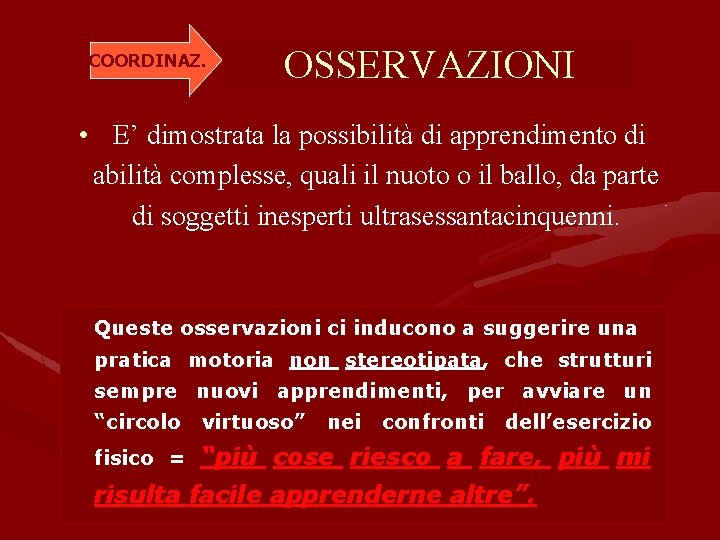 COORDINAZ.

OSSERVAZIONI

• E’ dimostrata la possibilità di apprendimento di abilità complesse, quali il nuoto o il ballo, da parte di soggetti inesperti ultrasessantacinquenni.

Queste osservazioni ci inducono a suggerire una pratica motoria non stereotipata, che strutturi sempre nuovi apprendimenti, per avviare un “circolo virtuoso” nei confronti dell’esercizio fisico = “più cose riesco a fare, più mi risulta facile apprenderne altre”.